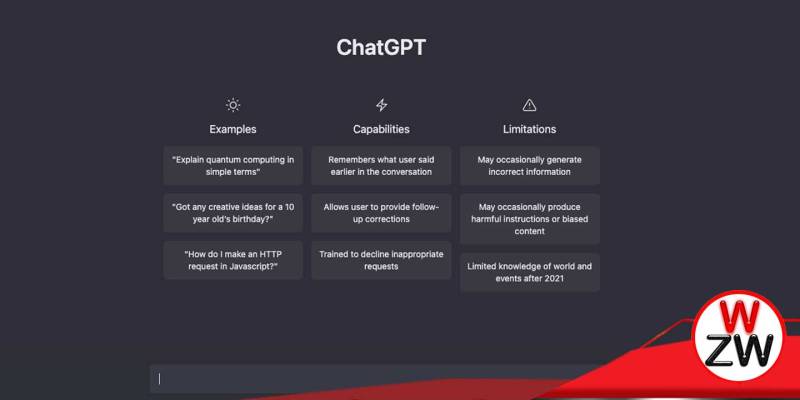 ChatGPT

Examples

"Explain quantum computing in simple terms"

"Got any creative ideas for a 10 year old's birthday?"

"How do I make an HTTP request in Javascript?"

Capabilities

Remembers what user said earlier in the conversation

Allows user to provide follow-up corrections

Trained to decline inappropriate requests

Limitations

May occasionally generate incorrect information

May occasionally produce harmful instructions or biased content

Limited knowledge of world and events after 2021

W
ZW